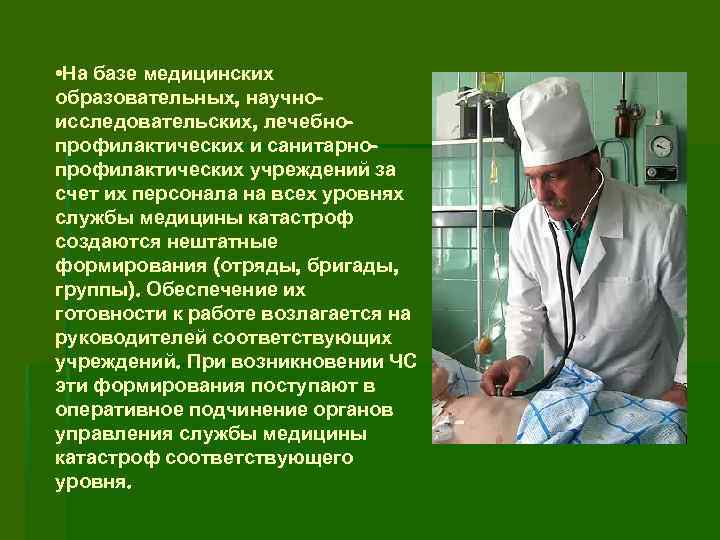 •На базе медицинских образовательных, научно-исследовательских, лечебно-профилактических и санитарно-профилактических учреждений за счет их персонала на всех уровнях службы медицины катастроф создаются нештатные формирования (отряды, бригады, группы). Обеспечение их готовности к работе возлагается на руководителей соответствующих учреждений. При возникновении ЧС эти формирования поступают в оперативное подчинение органов управления службы медицины катастроф соответствующего уровня.